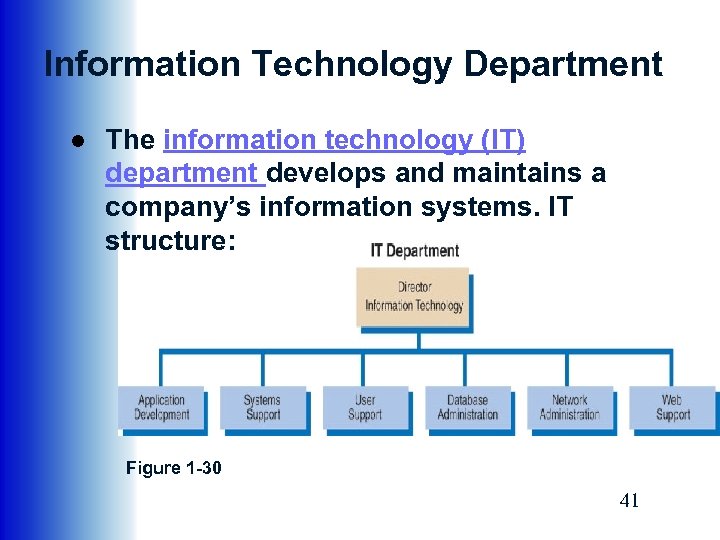 Information Technology Department

● The information technology (IT) department develops and maintains a company's information systems. IT structure:

IT Department

Director
Information Technology

Application Development

Systems Support

User Support

Database Administration

Network Administration

Web Support

Figure 1-30

41